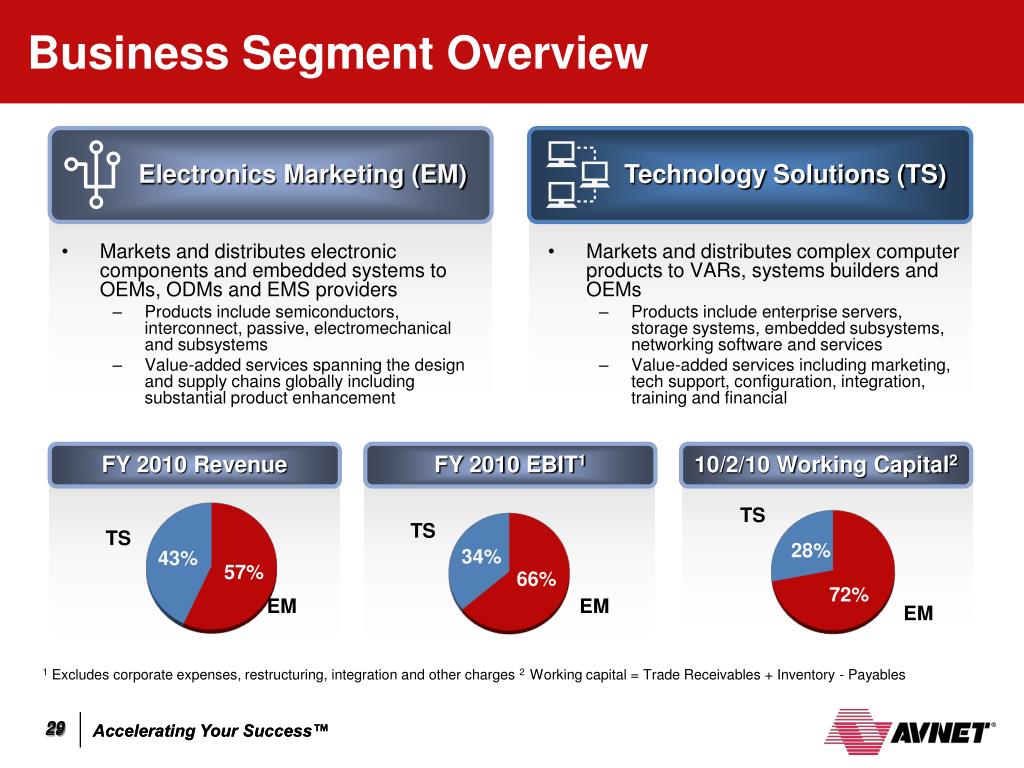 Business Segment Overview

Electronics Marketing (EM)

• Markets and distributes electronic components and embedded systems to OEMs, ODMs and EMS providers
– Products include semiconductors, interconnect, passive, electromechanical and subsystems
– Value-added services spanning the design and supply chains globally including substantial product enhancement

Technology Solutions (TS)

• Markets and distributes complex computer products to VARs, systems builders and OEMs
– Products include enterprise servers, storage systems, embedded subsystems, networking software and services
– Value-added services including marketing, tech support, configuration, integration, training and financial

FY 2010 Revenue

TS 43% 57% EM

FY 2010 EBIT$^1$

TS 34% 66% EM

10/2/10 Working Capital$^2$

TS 28% 72% EM

$^1$ Excludes corporate expenses, restructuring, integration and other charges $^2$ Working capital = Trade Receivables + Inventory - Payables

29 Accelerating Your Success™

AVNET®